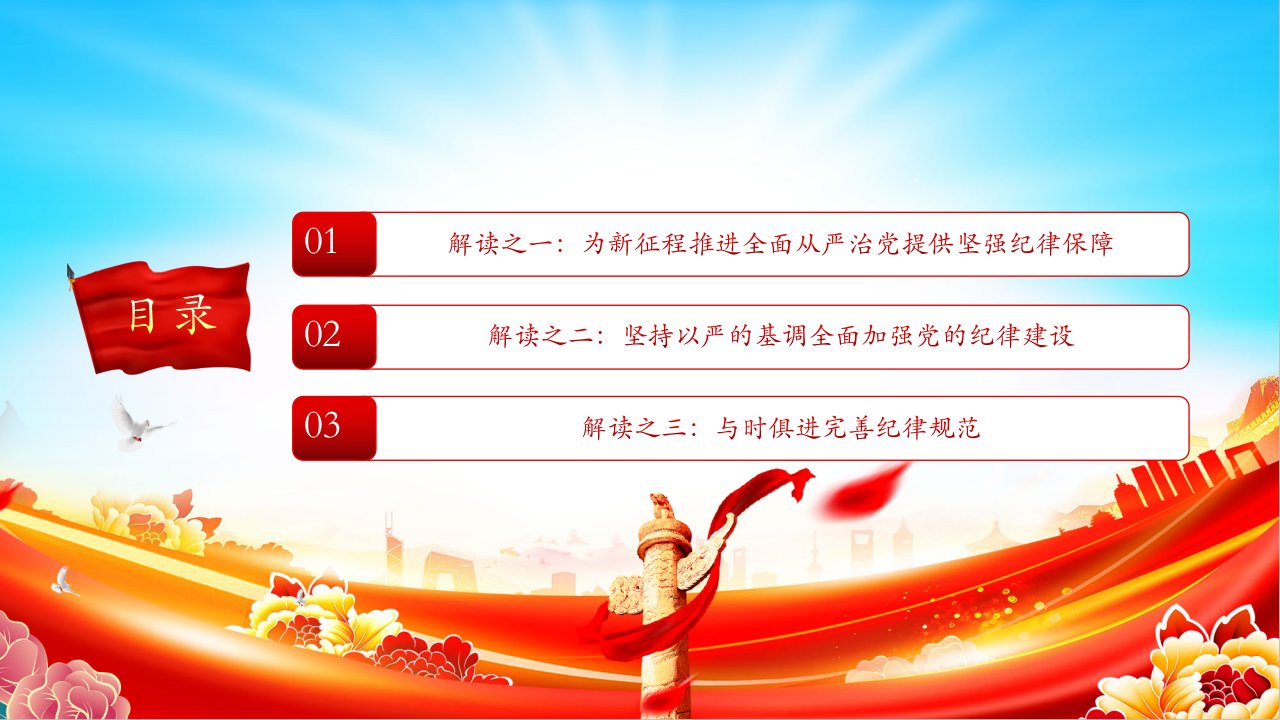 目录

01 解读之一：为新征程推进全面从严治党提供坚强纪律保障

02 解读之二：坚持以严的基调全面加强党的纪律建设

03 解读之三：与时俱进完善纪律规范